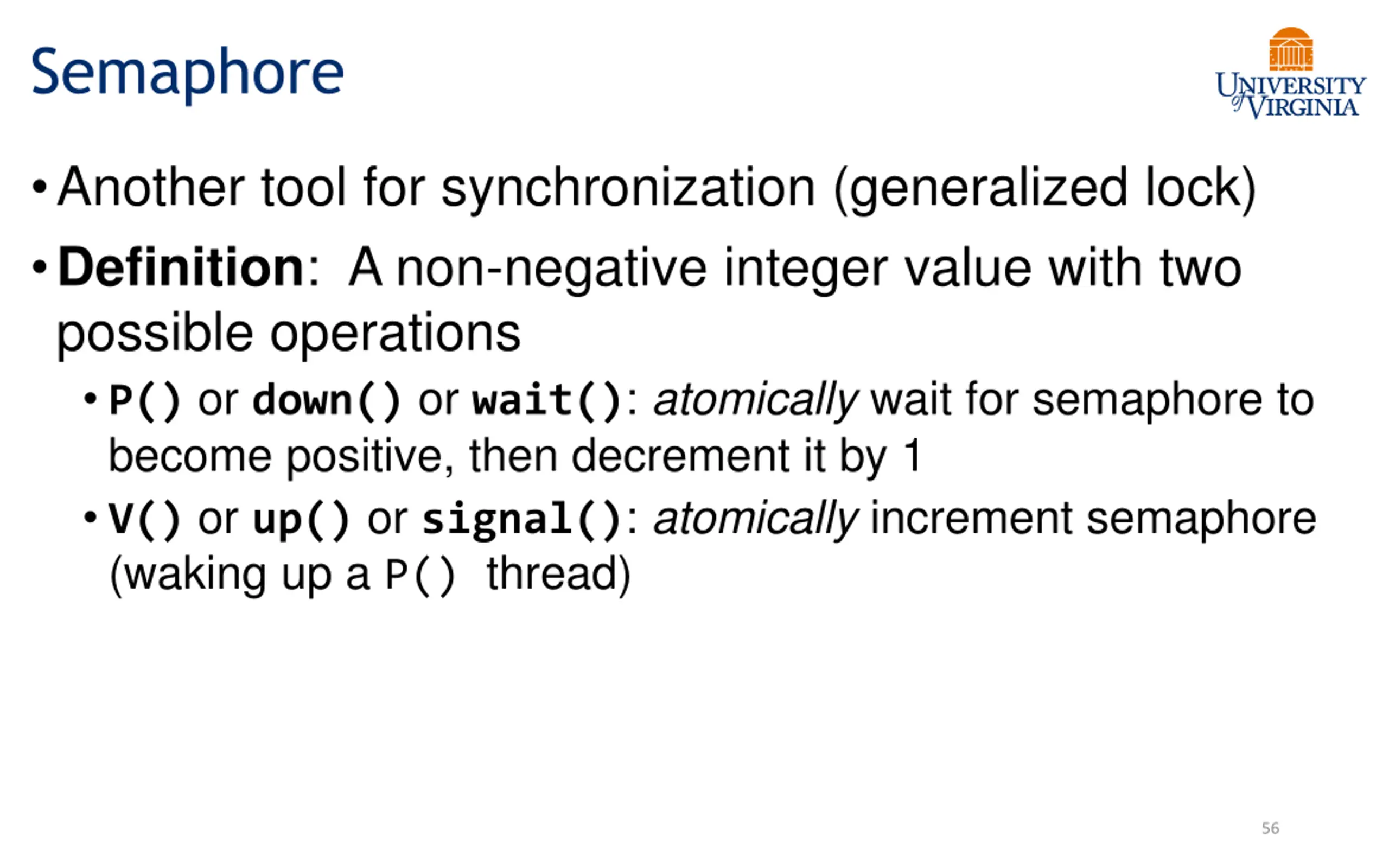 Semaphore

UNIVERSITY of VIRGINIA

• Another tool for synchronization (generalized lock)

• Definition: A non-negative integer value with two possible operations

• P() or down() or wait(): atomically wait for semaphore to become positive, then decrement it by 1

• V() or up() or signal(): atomically increment semaphore (waking up a P() thread)

56